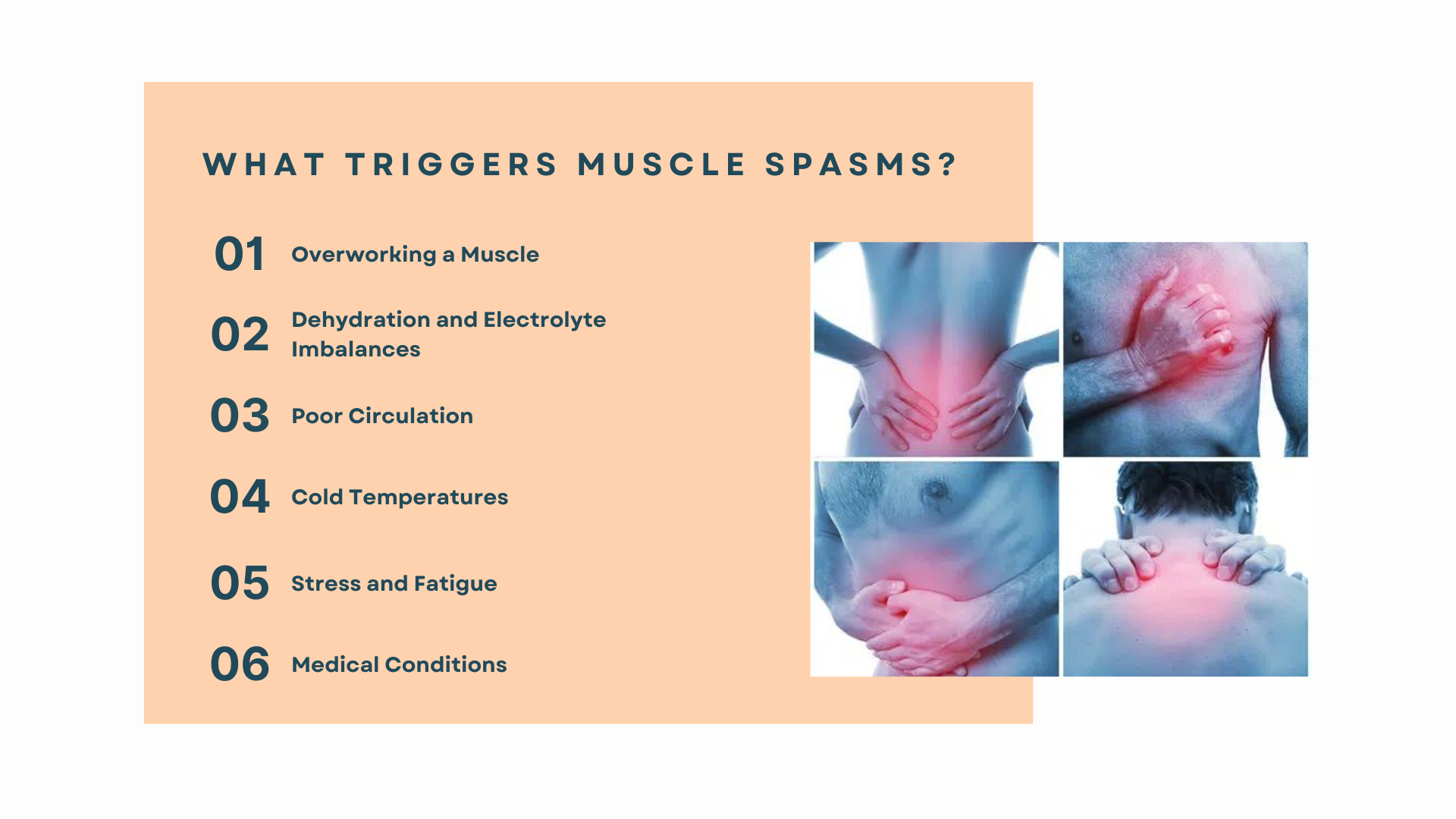 WHAT TRIGGERS MUSCLE SPASMS?

01 Overworking a Muscle

02 Dehydration and Electrolyte Imbalances

03 Poor Circulation

04 Cold Temperatures

05 Stress and Fatigue

06 Medical Conditions